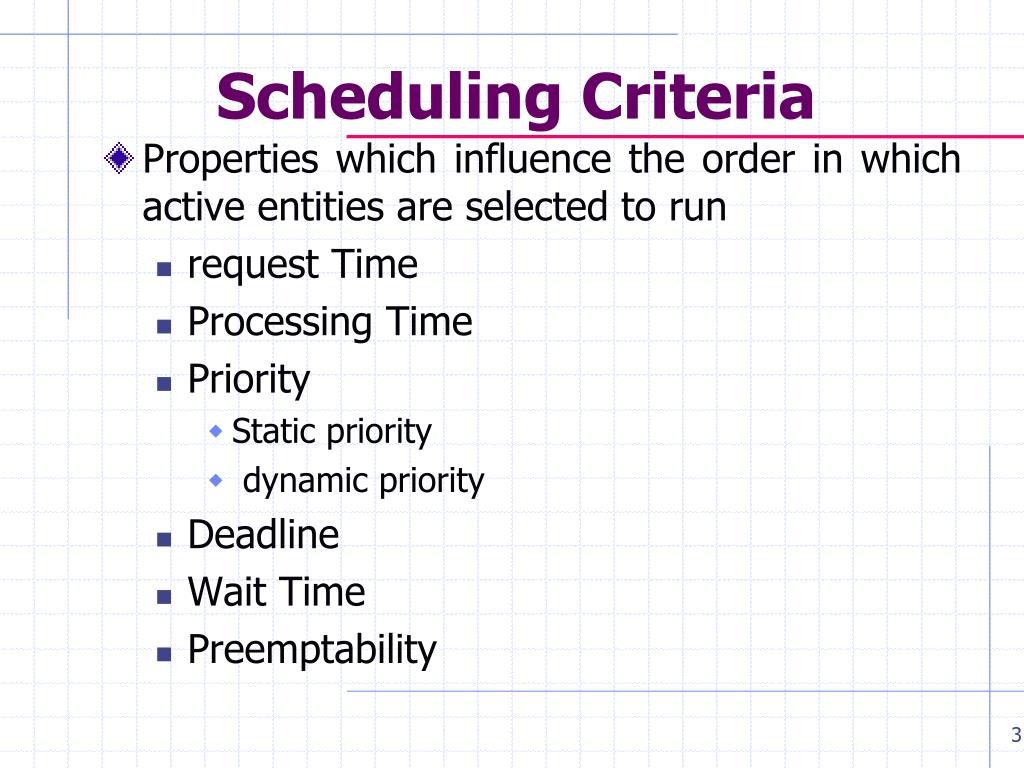 Scheduling Criteria

Properties which influence the order in which active entities are selected to run

request Time

Processing Time

Priority

Static priority

dynamic priority

Deadline

Wait Time

Preemptability

3